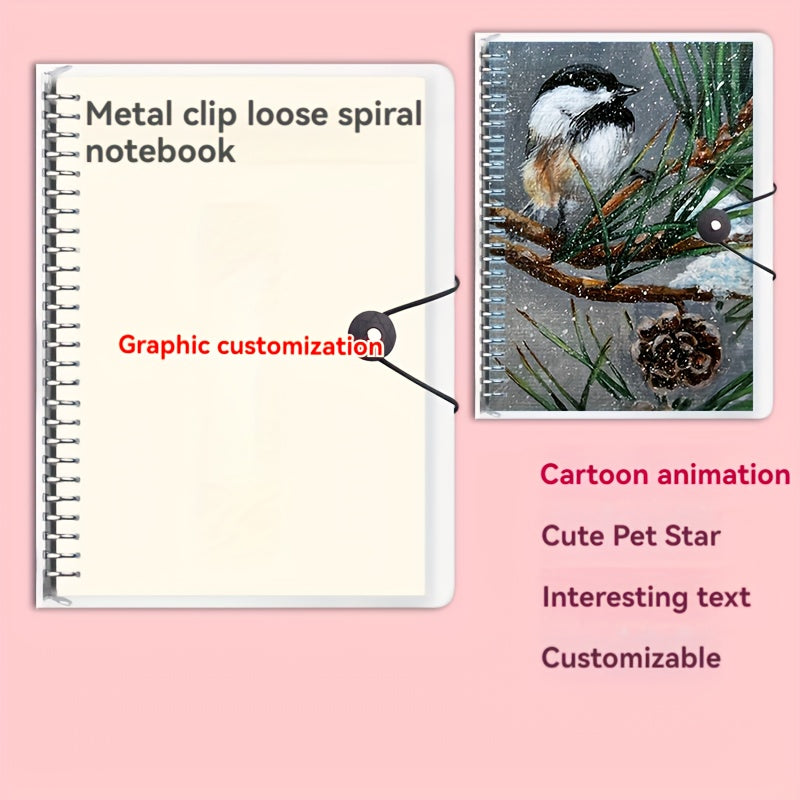 Metal clip loose spiral notebook

Graphic customization

Cartoon animation

Cute Pet Star

Interesting text

Customizable